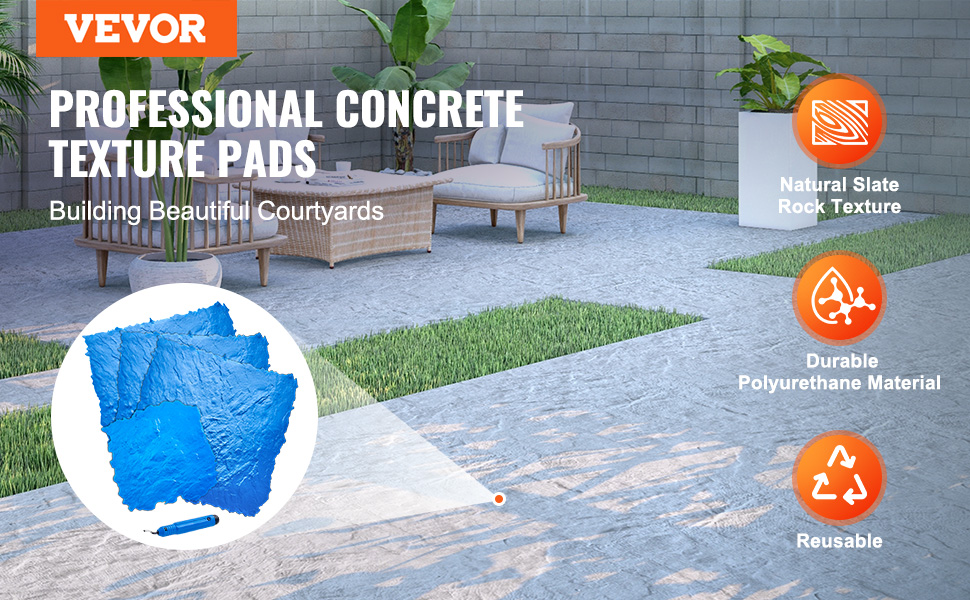 VEVOR

PROFESSIONAL CONCRETE TEXTURE PADS

Building Beautiful Courtyards

Natural Slate Rock Texture

Durable Polyurethane Material

Reusable